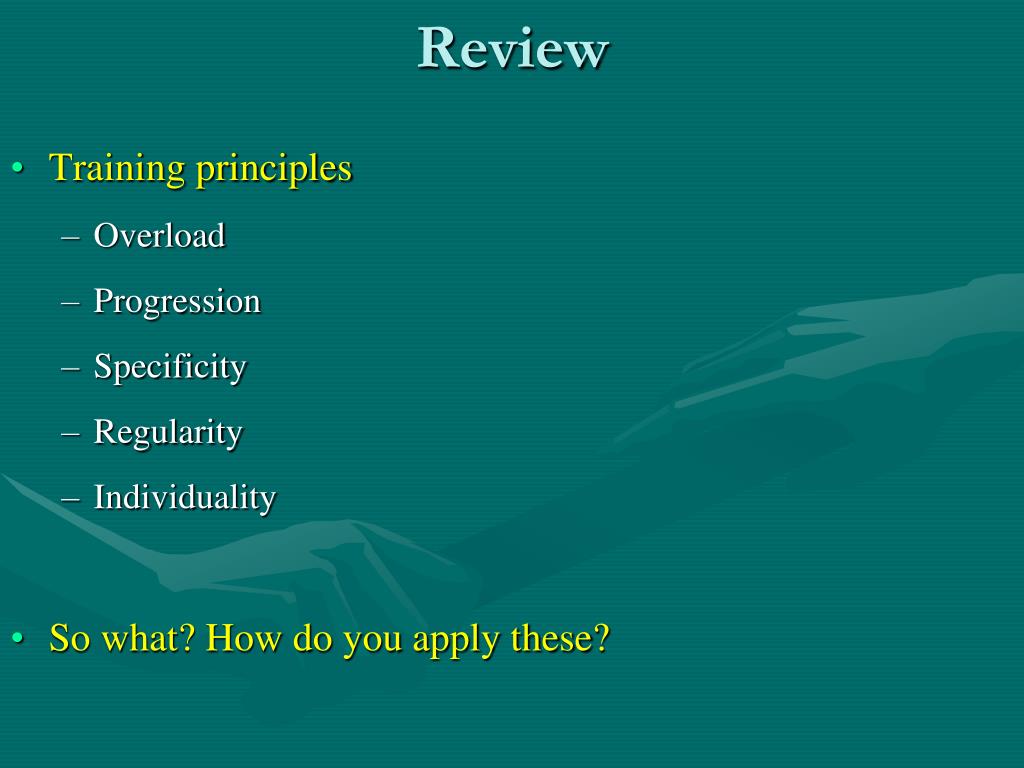 Review

• Training principles
– Overload
– Progression
– Specificity
– Regularity
– Individuality

• So what? How do you apply these?